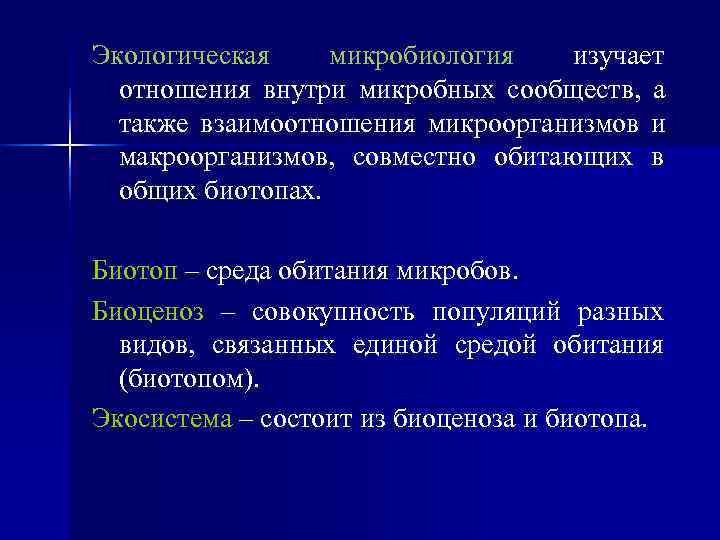 Экологическая микробиология изучает отношения внутри микробных сообществ, а также взаимоотношения микроорганизмов и макроорганизмов, совместно обитающих в общих биотопах.

Биотоп – среда обитания микробов.

Биоценоз – совокупность популяций разных видов, связанных единой средой обитания (биотопом).

Экосистема – состоит из биоценоза и биотопа.